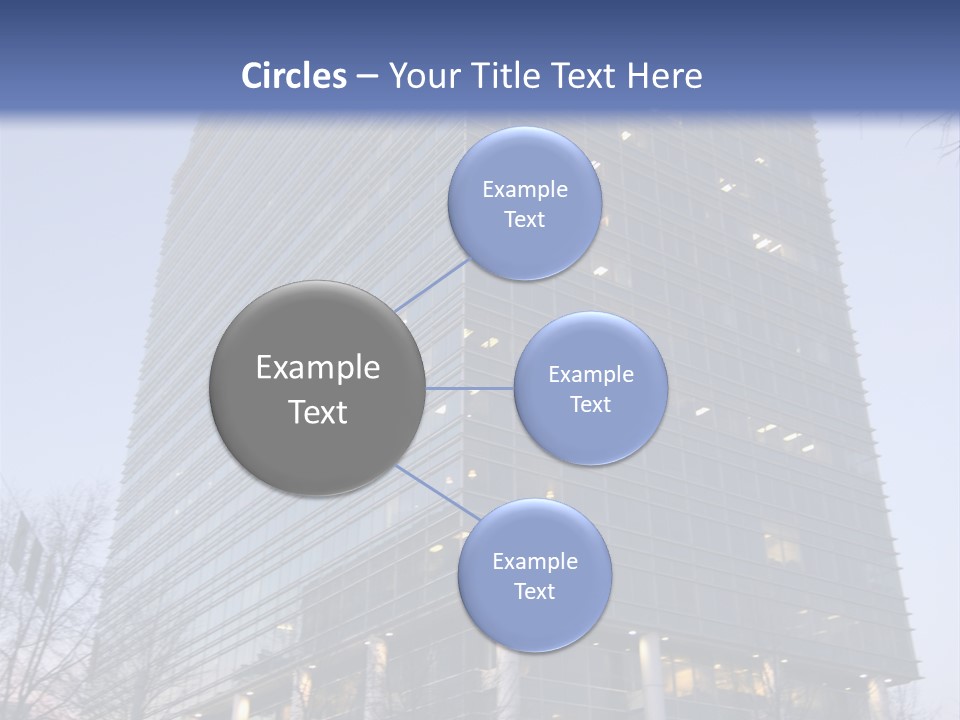 Circles – Your Title Text Here

Example Text

Example Text

Example Text

Example Text